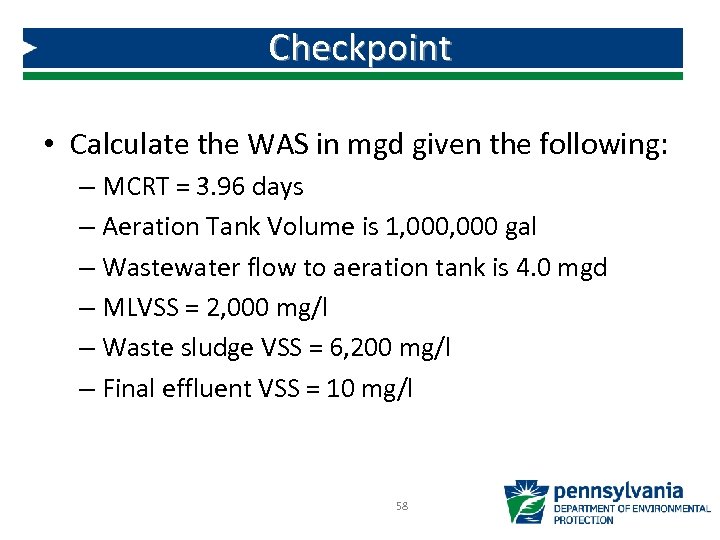 Checkpoint

• Calculate the WAS in mgd given the following:
– MCRT = 3.96 days
– Aeration Tank Volume is 1,000,000 gal
– Wastewater flow to aeration tank is 4.0 mgd
– MLVSS = 2,000 mg/l
– Waste sludge VSS = 6,200 mg/l
– Final effluent VSS = 10 mg/l

58

pennsylvania
DEPARTMENT OF ENVIRONMENTAL PROTECTION